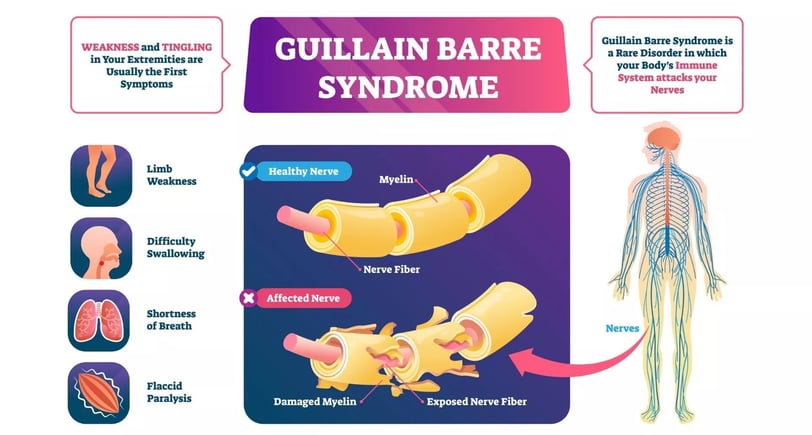 WEAKNESS and TINGLING in Your Extremities are Usually the First Symptoms

GUILLAIN BARRE SYNDROME

Guillain Barre Syndrome is a Rare Disorder in which your Body's Immune System attacks your Nerves

Limb Weakness

Difficulty Swallowing

Shortness of Breath

Flaccid Paralysis

Healthy Nerve

Myelin

Nerve Fiber

Affected Nerve

Damaged Myelin

Exposed Nerve Fiber

Nerves